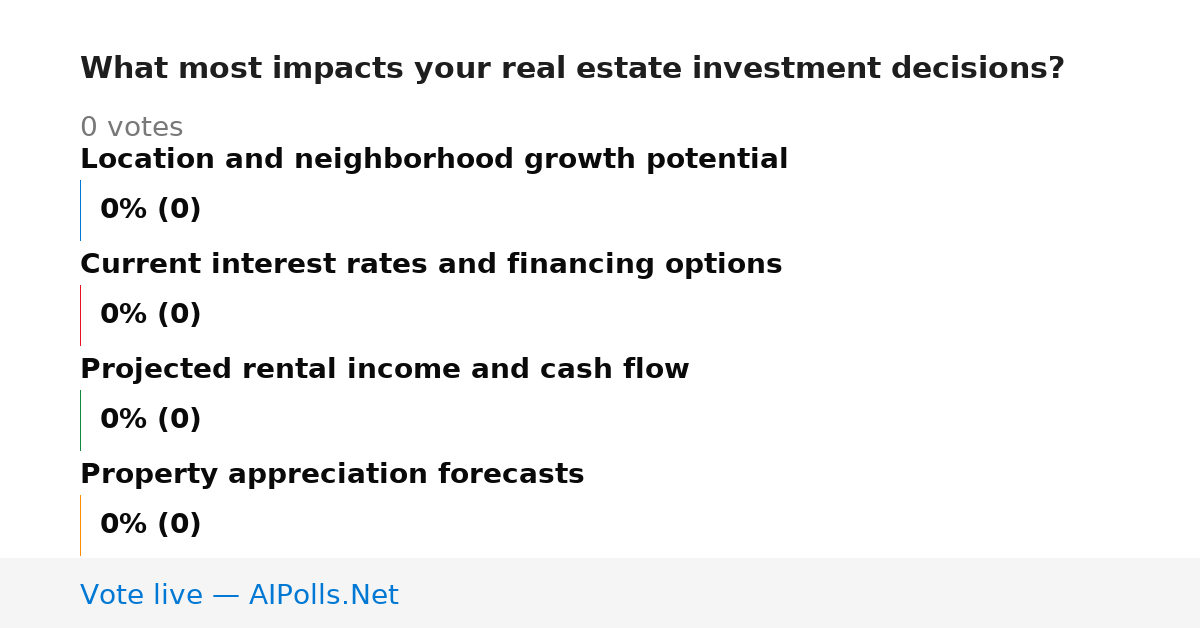 What most impacts your real estate investment decisions?

0 votes

Location and neighborhood growth potential

0% (0)

Current interest rates and financing options

0% (0)

Projected rental income and cash flow

0% (0)

Property appreciation forecasts

0% (0)

Vote live — AIPolls.Net